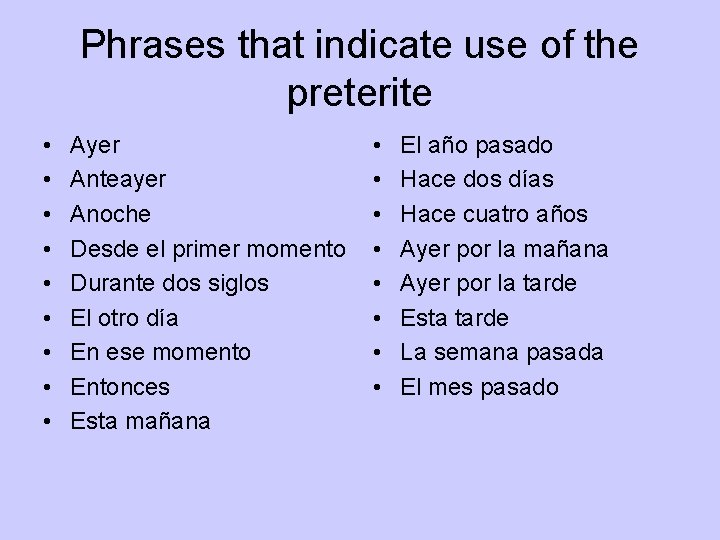 Phrases that indicate use of the preterite

• Ayer
• Anteayer
• Anoche
• Desde el primer momento
• Durante dos siglos
• El otro día
• En ese momento
• Entonces
• Esta mañana

• El año pasado
• Hace dos días
• Hace cuatro años
• Ayer por la mañana
• Ayer por la tarde
• Esta tarde
• La semana pasada
• El mes pasado